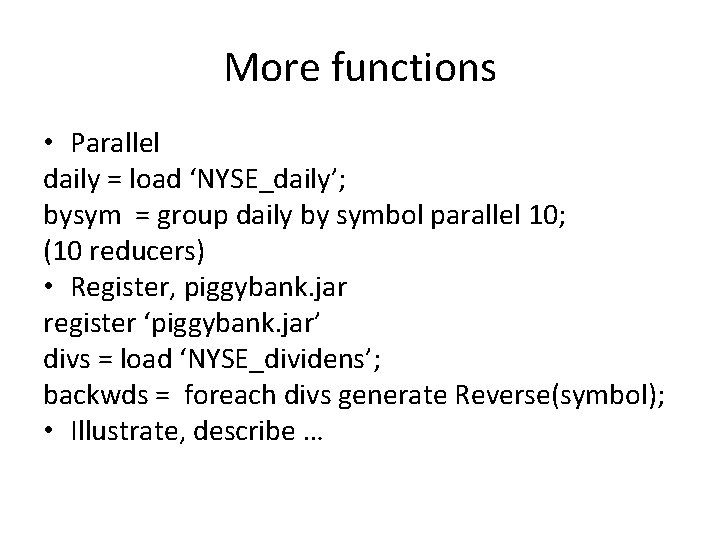 More functions

• Parallel
daily = load ‘NYSE_daily’;
bysym = group daily by symbol parallel 10;
(10 reducers)
• Register, piggybank.jar
register ‘piggybank.jar’
divs = load ‘NYSE_dividens’;
backwds = foreach divs generate Reverse(symbol);
• Illustrate, describe …